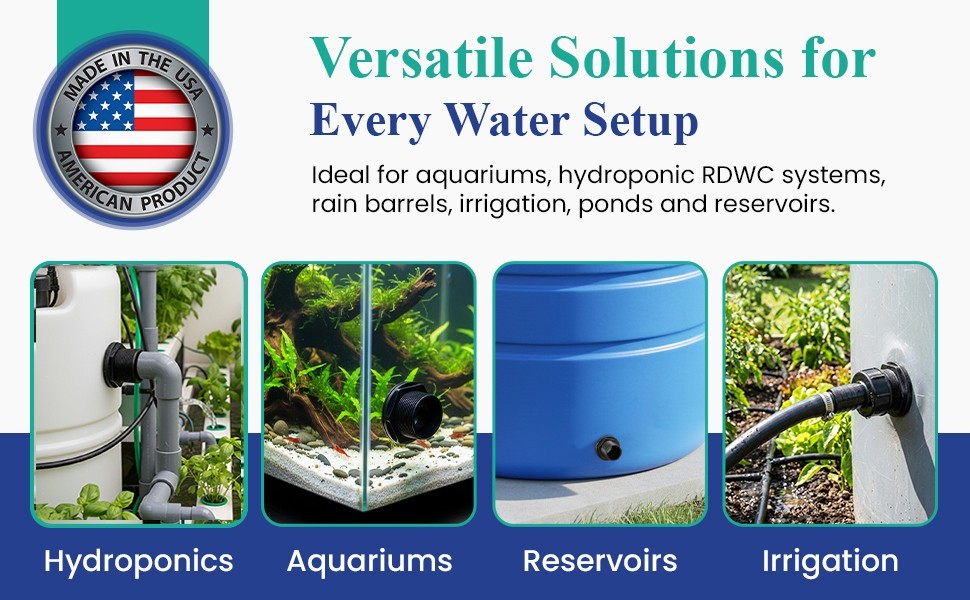 MADE IN THE USA
AMERICAN PRODUCT

Versatile Solutions for
Every Water Setup

Ideal for aquariums, hydroponic RDWC systems, rain barrels, irrigation, ponds and reservoirs.

Hydroponics

Aquariums

Reservoirs

Irrigation